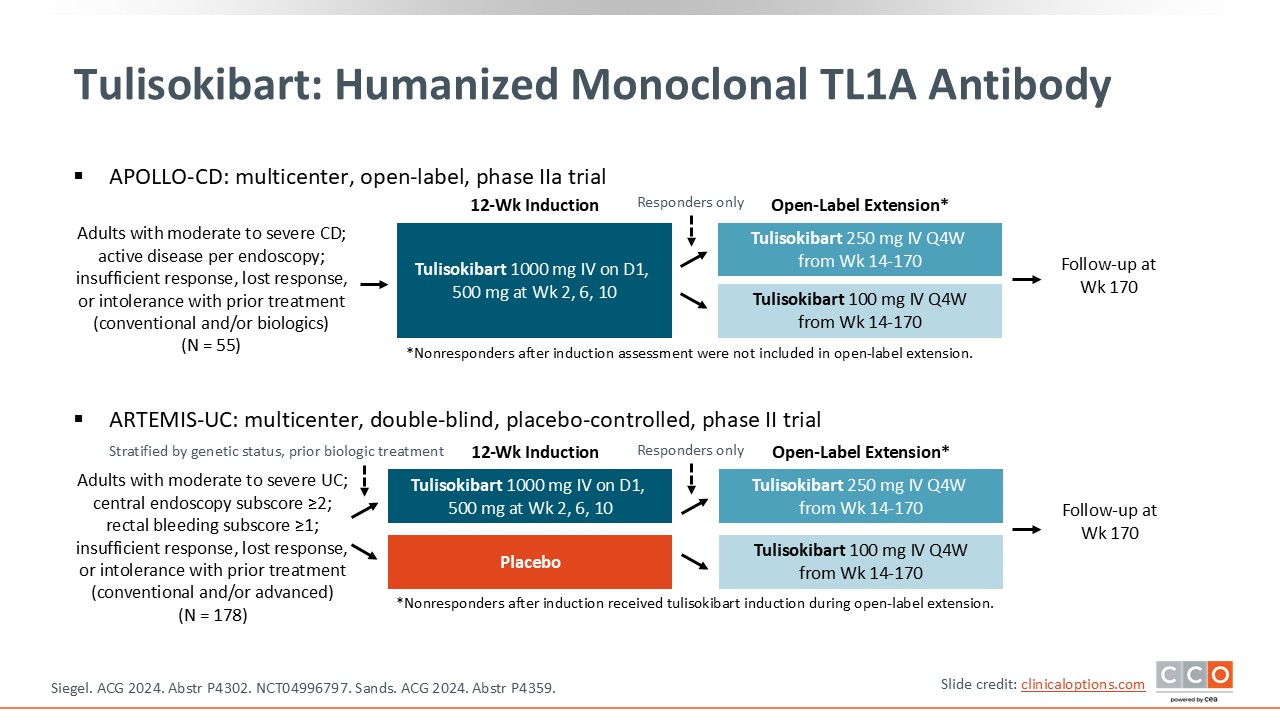 Tulisokibart: Humanized Monoclonal TL1A Antibody

▪ APOLLO-CD: multicenter, open-label, phase IIa trial

12-Wk Induction

Responders only

Open-Label Extension*

Adults with moderate to severe CD; active disease per endoscopy; insufficient response, lost response, or intolerance with prior treatment (conventional and/or biologics) (N = 55)

Tulisokibart 1000 mg IV on D1, 500 mg at Wk 2, 6, 10

Tulisokibart 250 mg IV Q4W from Wk 14-170

Tulisokibart 100 mg IV Q4W from Wk 14-170

Follow-up at Wk 170

*Nonresponders after induction assessment were not included in open-label extension.

▪ ARTEMIS-UC: multicenter, double-blind, placebo-controlled, phase II trial

Stratified by genetic status, prior biologic treatment

12-Wk Induction

Responders only

Open-Label Extension*

Adults with moderate to severe UC; central endoscopy subscore ≥2; rectal bleeding subscore ≥1; insufficient response, lost response, or intolerance with prior treatment (conventional and/or advanced) (N = 178)

Tulisokibart 1000 mg IV on D1, 500 mg at Wk 2, 6, 10

Placebo

Tulisokibart 250 mg IV Q4W from Wk 14-170

Tulisokibart 100 mg IV Q4W from Wk 14-170

Follow-up at Wk 170

*Nonresponders after induction received tulisokibart induction during open-label extension.

Siegel. ACG 2024. Abstr P4302. NCT04996797. Sands. ACG 2024. Abstr P4359.

Slide credit: clinicaloptions.com

CCO powered by cea